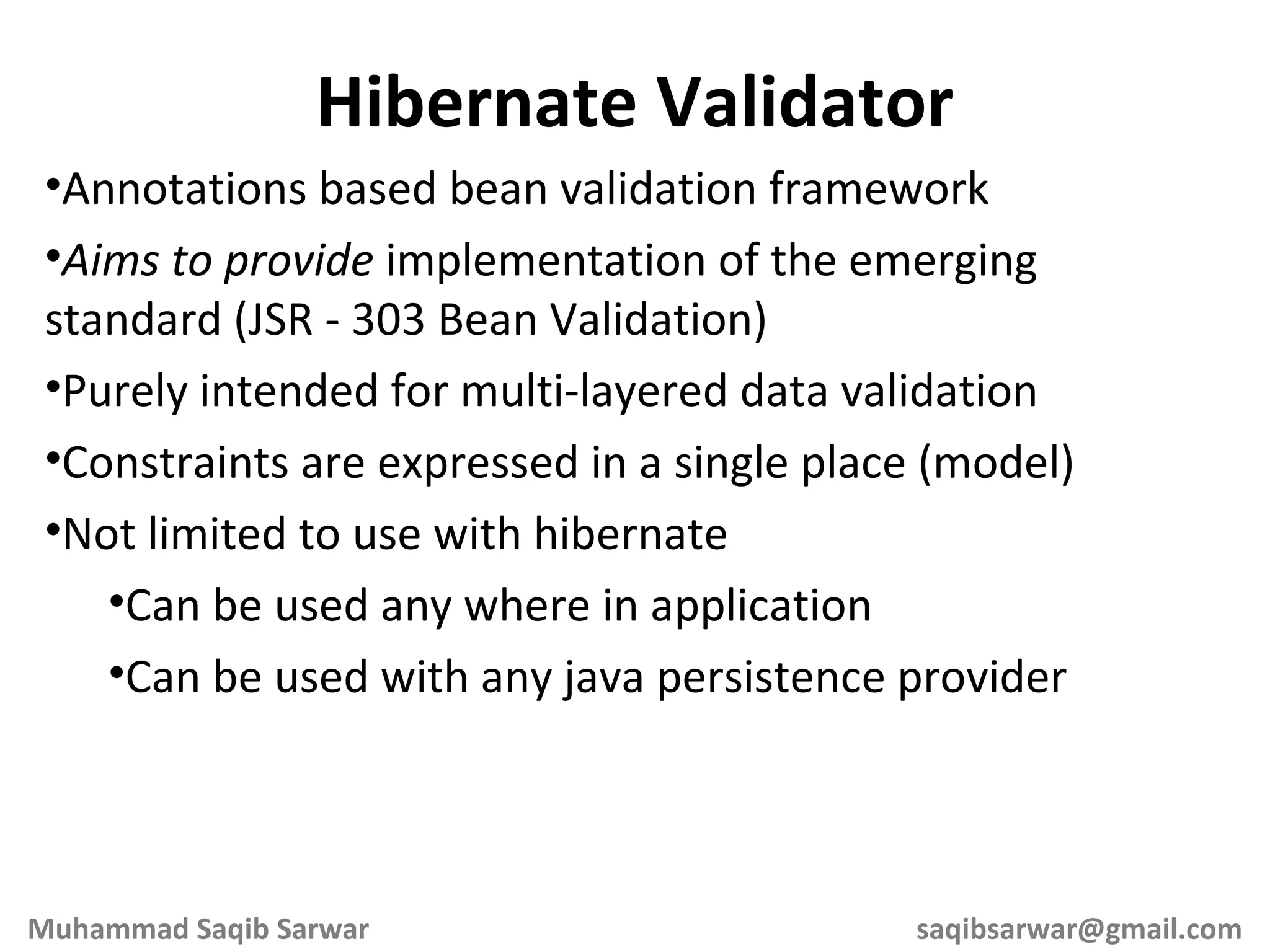 Hibernate Validator

•Annotations based bean validation framework

•Aims to provide implementation of the emerging standard (JSR - 303 Bean Validation)

•Purely intended for multi-layered data validation

•Constraints are expressed in a single place (model)

•Not limited to use with hibernate

•Can be used any where in application

•Can be used with any java persistence provider

Muhammad Saqib Sarwar

saqibsarwar@gmail.com